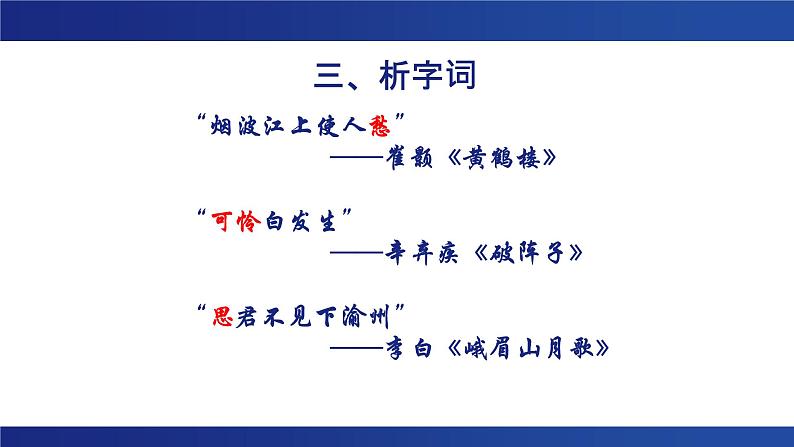 三、析字词

“烟波江上使人愁”
——崔颢《黄鹤楼》

“可怜白发生”
——辛弃疾《破阵子》

“思君不见下渝州”
——李白《峨眉山月歌》